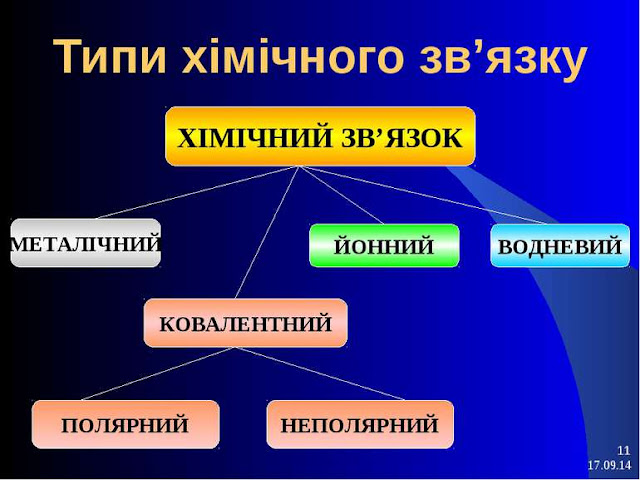 Типи хімічного зв’язку

ХІМІЧНИЙ ЗВ’ЯЗОК

МЕТАЛІЧНИЙ

ЙОННИЙ

ВОДНЕВИЙ

КОВАЛЕНТНИЙ

ПОЛЯРНИЙ

НЕПОЛЯРНИЙ

11
17.09.14